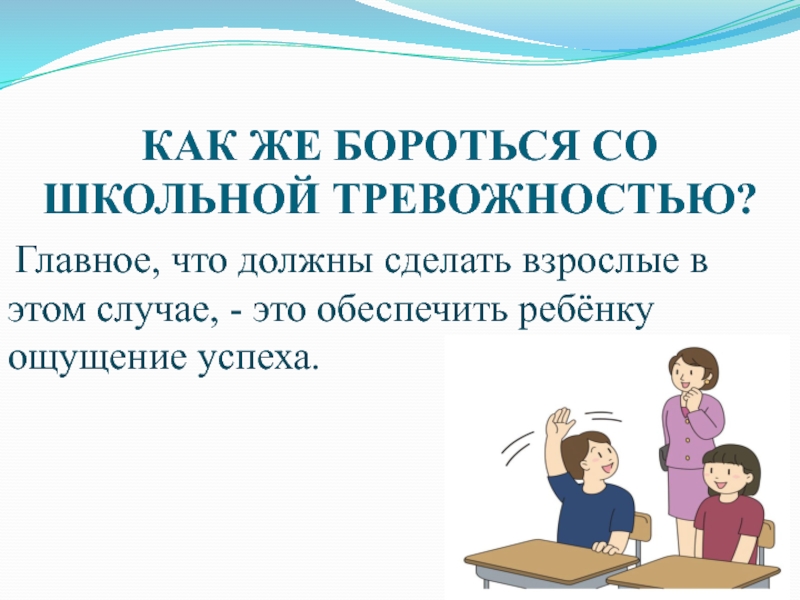 КАК ЖЕ БОРОТЬСЯ СО ШКОЛЬНОЙ ТРЕВОЖНОСТЬЮ?

Главное, что должны сделать взрослые в этом случае, - это обеспечить ребёнку ощущение успеха.